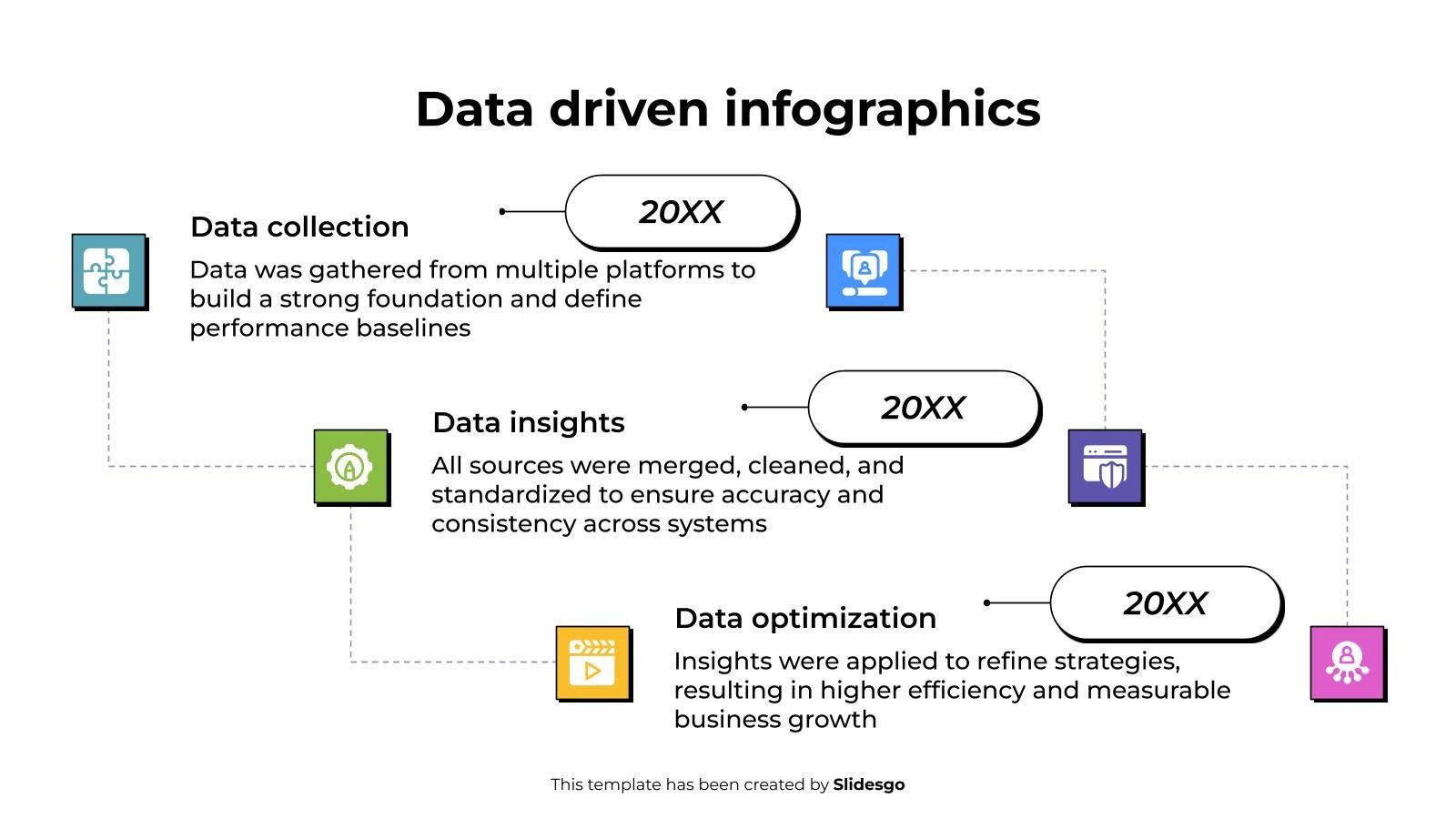 Data driven infographics

20XX

Data collection

Data was gathered from multiple platforms to build a strong foundation and define performance baselines

20XX

Data insights

All sources were merged, cleaned, and standardized to ensure accuracy and consistency across systems

20XX

Data optimization

Insights were applied to refine strategies, resulting in higher efficiency and measurable business growth

This template has been created by Slidesgo